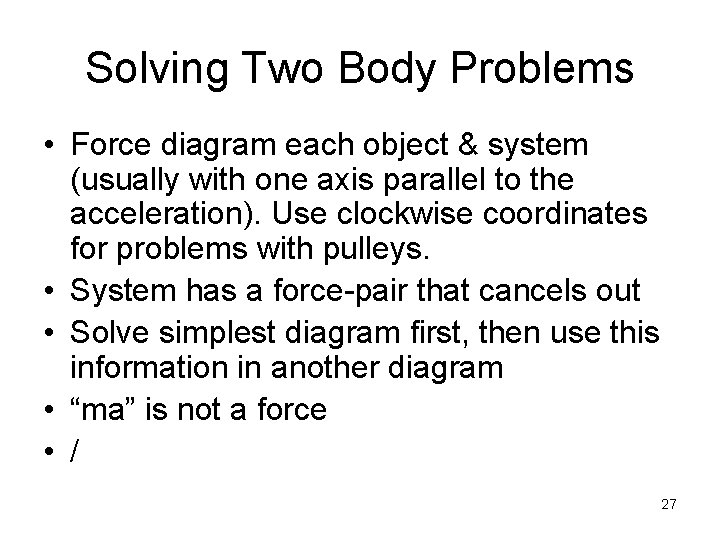 Solving Two Body Problems

• Force diagram each object & system (usually with one axis parallel to the acceleration). Use clockwise coordinates for problems with pulleys.
• System has a force-pair that cancels out
• Solve simplest diagram first, then use this information in another diagram
• “ma” is not a force
• /

27